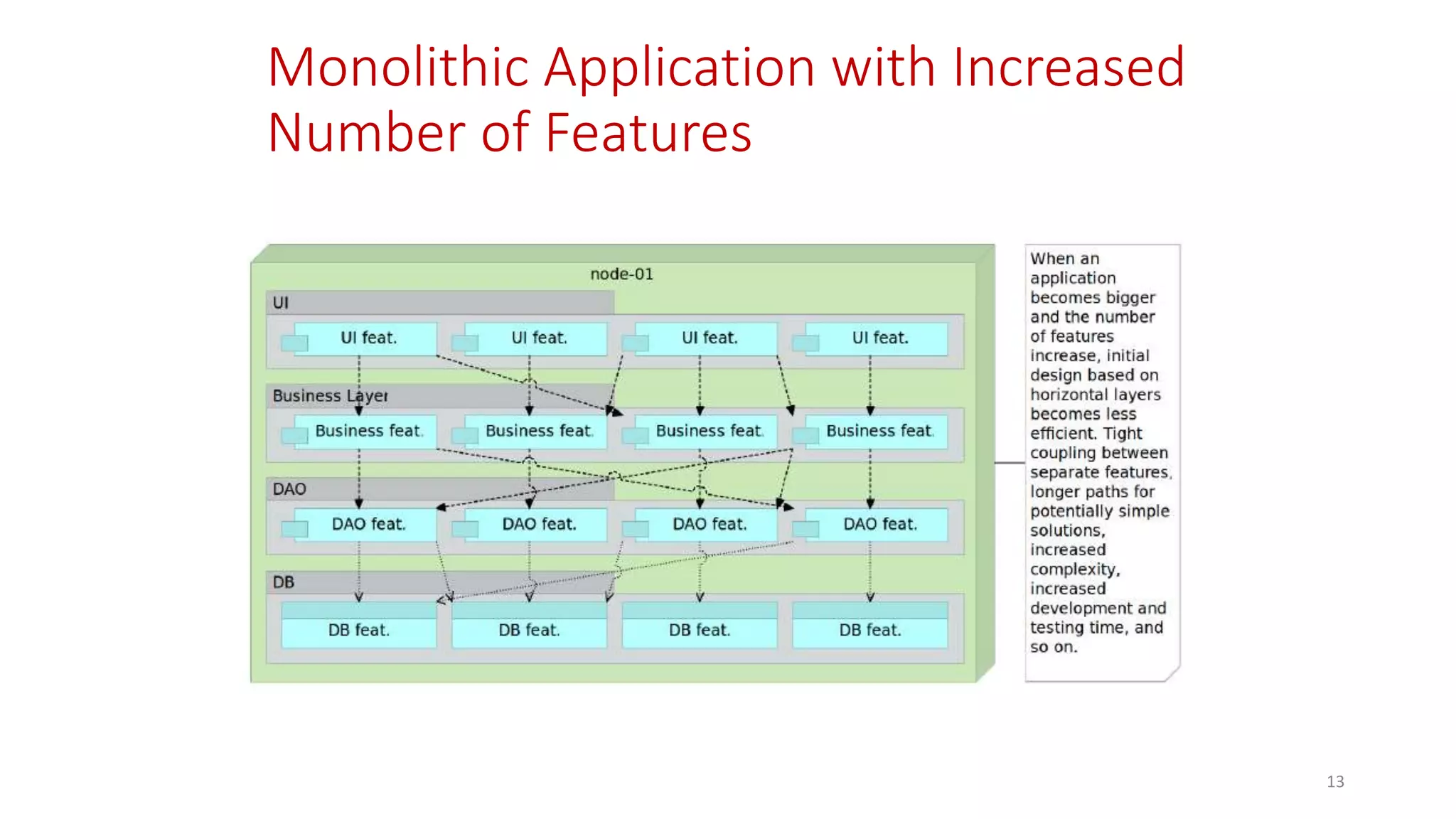 Monolithic Application with Increased Number of Features

node-01

UI

UI feat.

UI feat.

UI feat.

UI feat.

Business Layer

Business feat.

Business feat.

Business feat.

Business feat.

DAO

DAO feat.

DAO feat.

DAO feat.

DAO feat.

DB

DB feat.

DB feat.

DB feat.

DB feat.

When an application becomes bigger and the number of features increase, initial design based on horizontal layers becomes less efficient. Tight coupling between separate features, longer paths for potentially simple solutions, increased complexity, increased development and testing time, and so on.

13